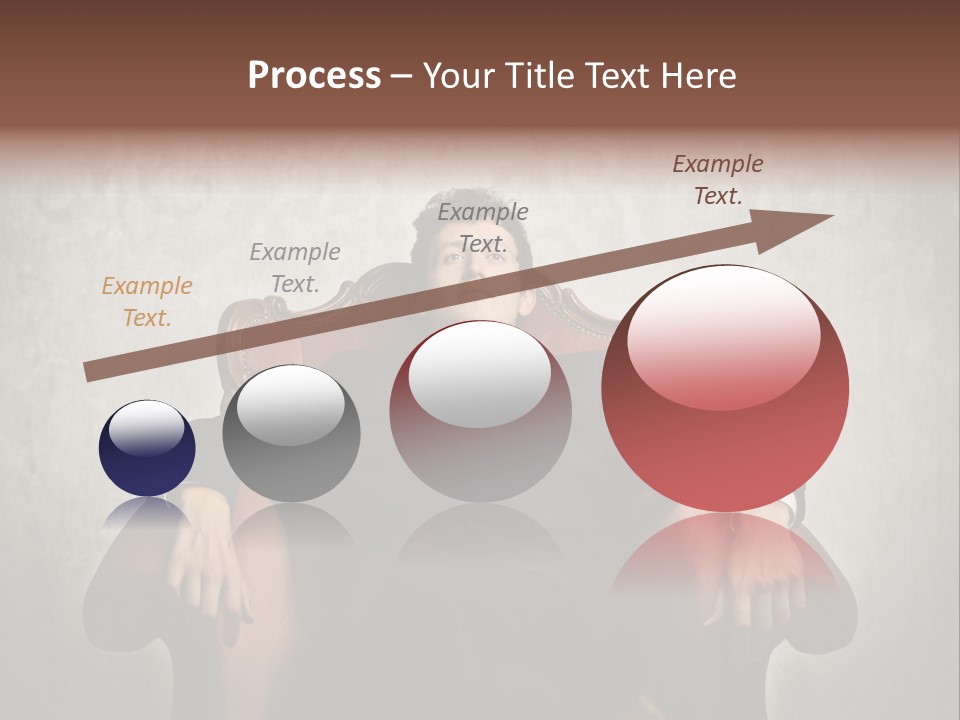 Process – Your Title Text Here

Example Text.

Example Text.

Example Text.

Example Text.